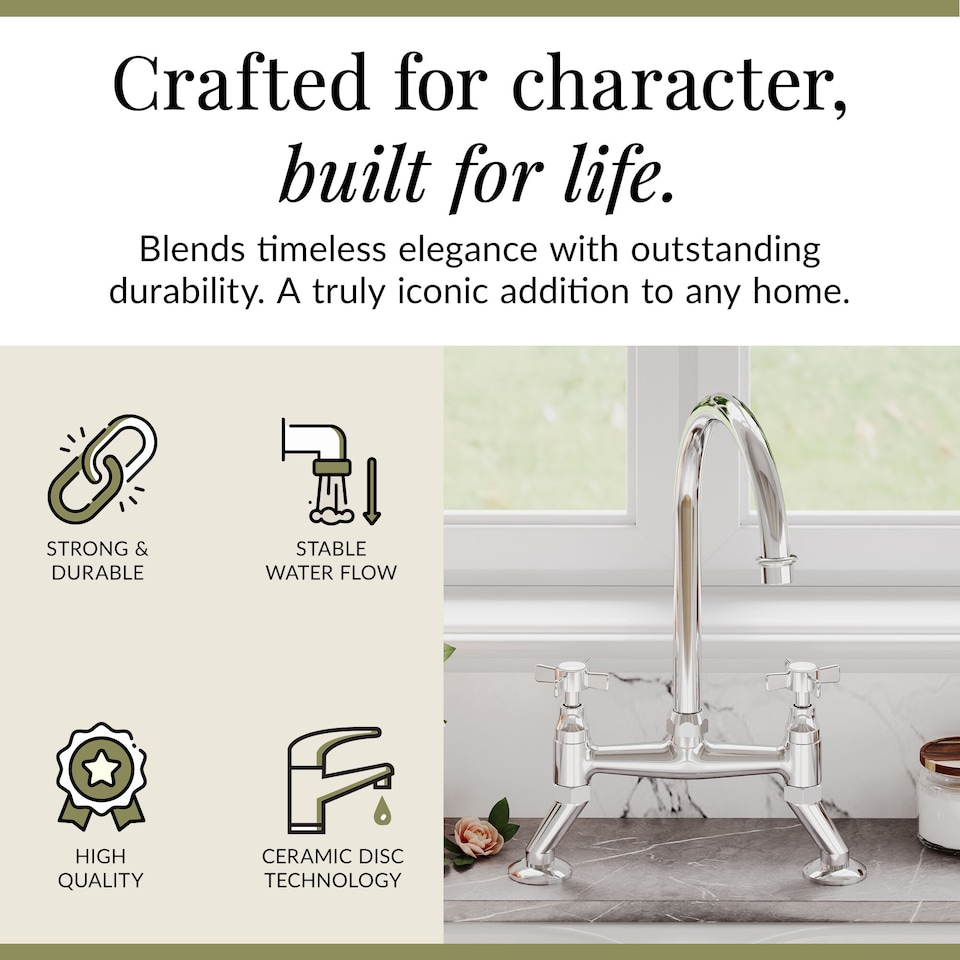 Crafted for character,
built for life.

Blends timeless elegance with outstanding durability. A truly iconic addition to any home.

STRONG & DURABLE

STABLE WATER FLOW

HIGH QUALITY

CERAMIC DISC TECHNOLOGY